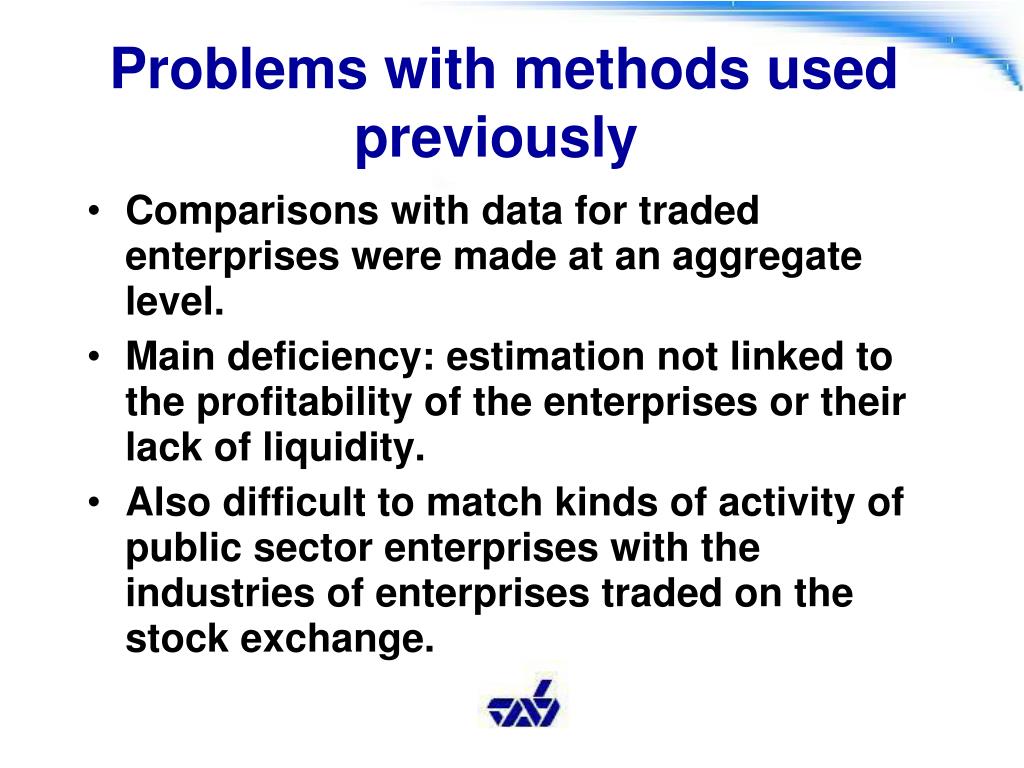 Problems with methods used previously

• Comparisons with data for traded enterprises were made at an aggregate level.
• Main deficiency: estimation not linked to the profitability of the enterprises or their lack of liquidity.
• Also difficult to match kinds of activity of public sector enterprises with the industries of enterprises traded on the stock exchange.